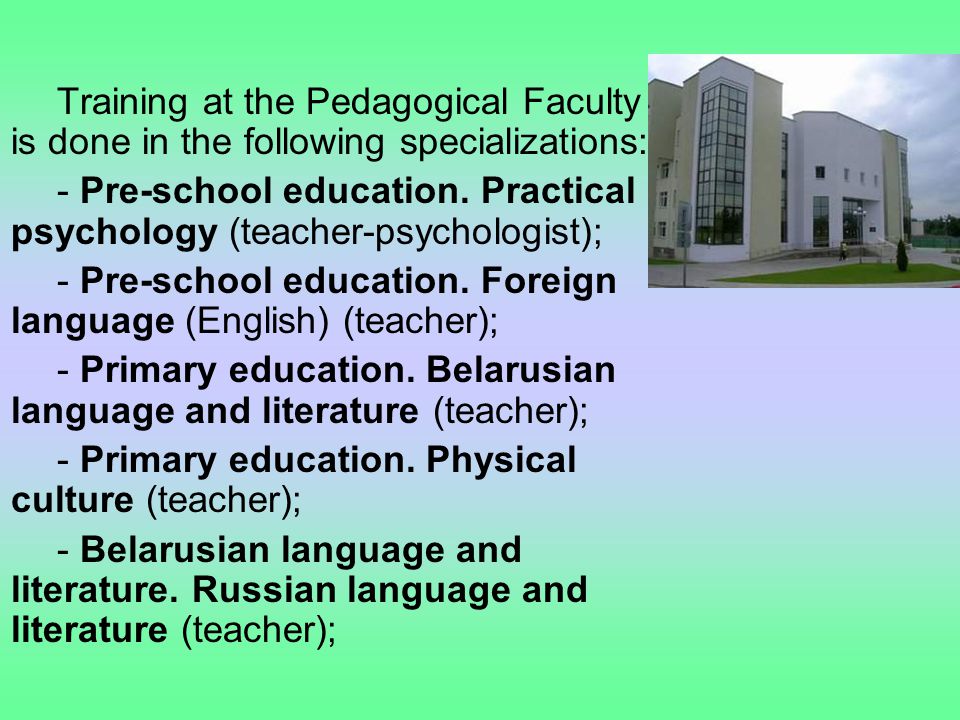 Training at the Pedagogical Faculty is done in the following specializations:

- Pre-school education. Practical psychology (teacher-psychologist);

- Pre-school education. Foreign language (English) (teacher);

- Primary education. Belarusian language and literature (teacher);

- Primary education. Physical culture (teacher);

- Belarusian language and literature. Russian language and literature (teacher);